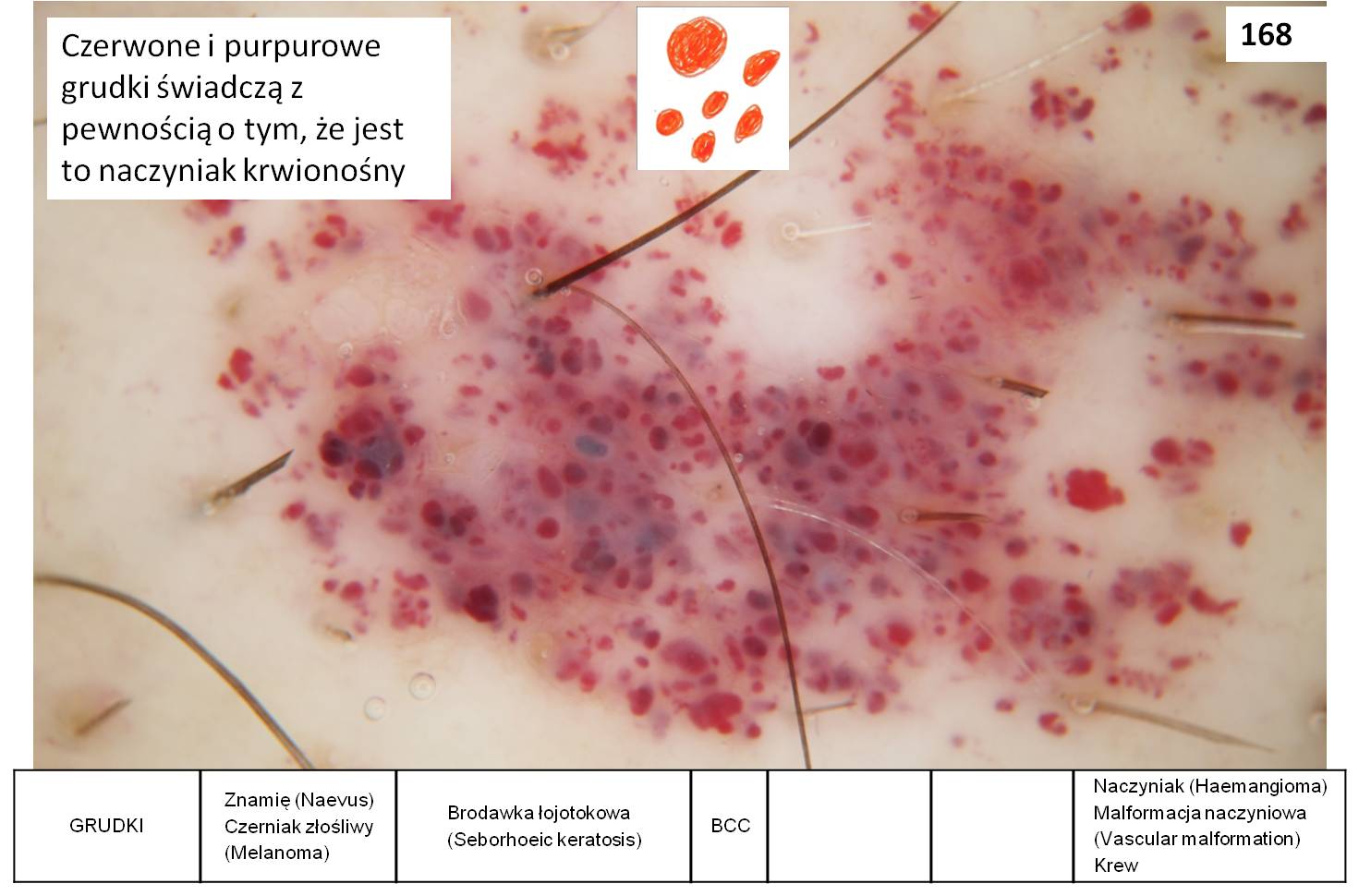 Czerwone i purpurowe grudki świadczą z pewnością o tym, że jest to naczyniak krwionośny

168

| GRUDKI | Znamię (Naevus) Czerniak złośliwy (Melanoma) | Brodawka łojotokowa (Seborhoeic keratosis) | BCC | | | Naczyniak (Haemangioma) Malformacja naczyniowa (Vascular malformation) Krew |
|---|---|---|---|---|---|---|